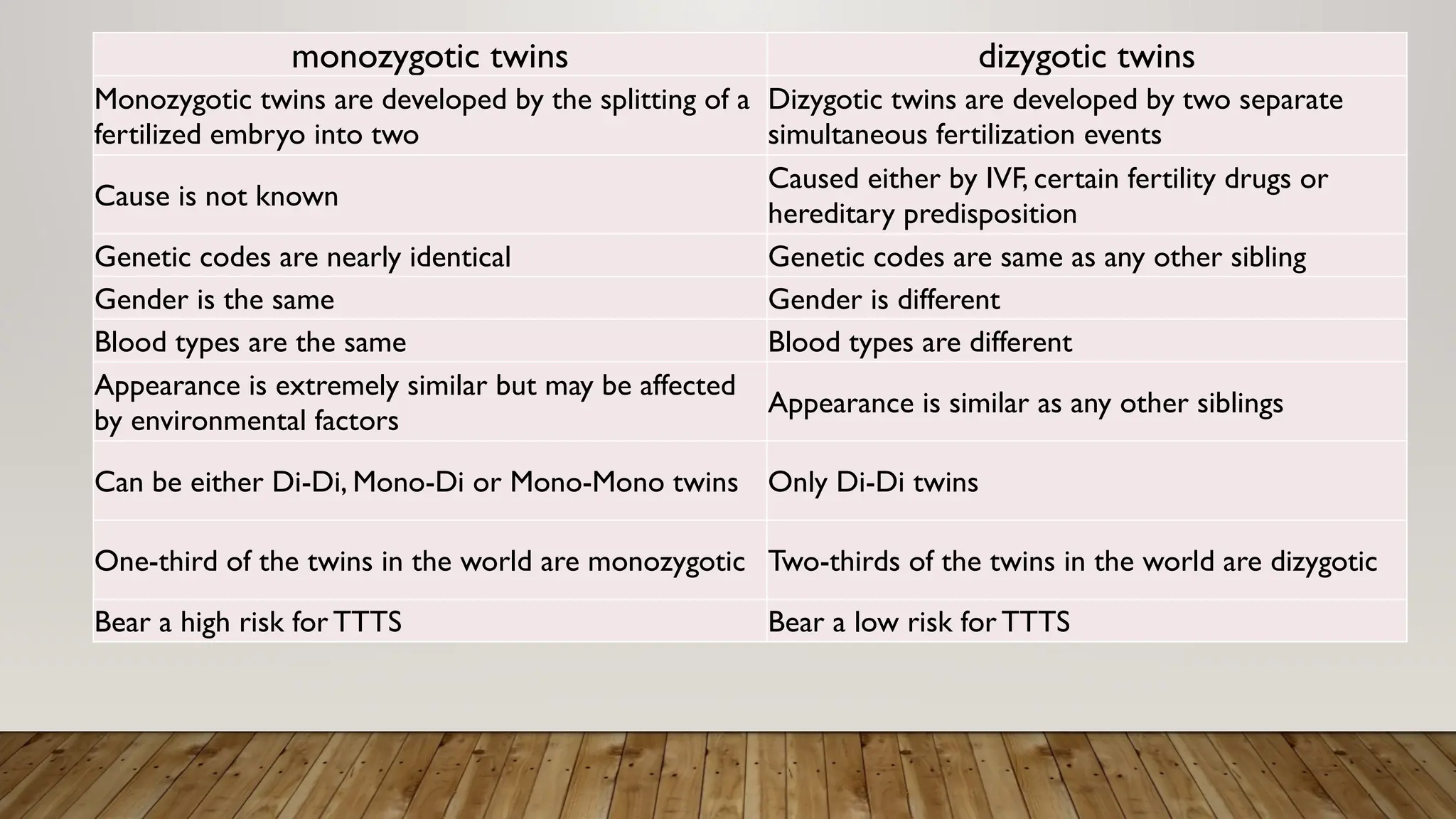 | monozygotic twins | dizygotic twins |
|---|---|
| Monozygotic twins are developed by the splitting of a fertilized embryo into two | Dizygotic twins are developed by two separate simultaneous fertilization events |
| Cause is not known | Caused either by IVF, certain fertility drugs or hereditary predisposition |
| Genetic codes are nearly identical | Genetic codes are same as any other sibling |
| Gender is the same | Gender is different |
| Blood types are the same | Blood types are different |
| Appearance is extremely similar but may be affected by environmental factors | Appearance is similar as any other siblings |
| Can be either Di-Di, Mono-Di or Mono-Mono twins | Only Di-Di twins |
| One-third of the twins in the world are monozygotic | Two-thirds of the twins in the world are dizygotic |
| Bear a high risk for TTTS | Bear a low risk for TTTS |